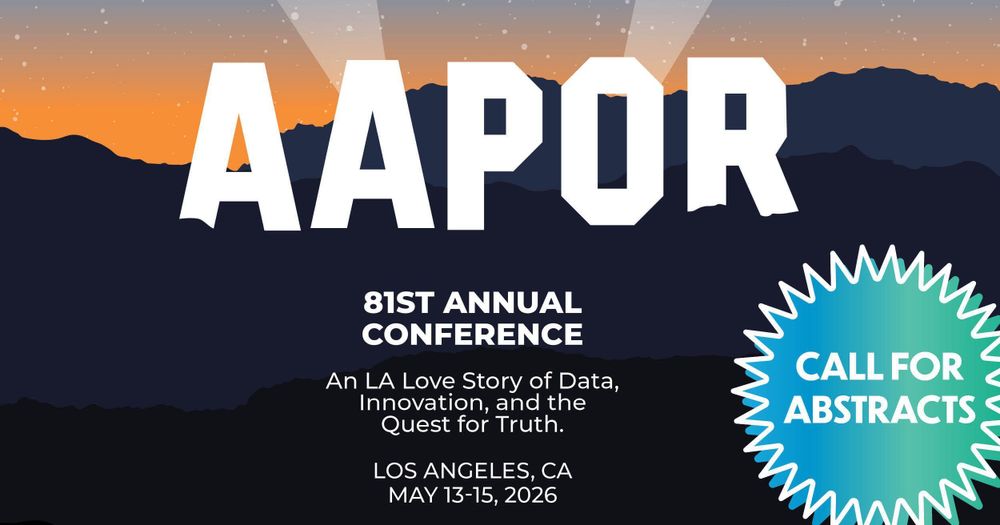 AAPOR

81ST ANNUAL CONFERENCE

An LA Love Story of Data, Innovation, and the Quest for Truth.

LOS ANGELES, CA
MAY 13-15, 2026

CALL FOR ABSTRACTS